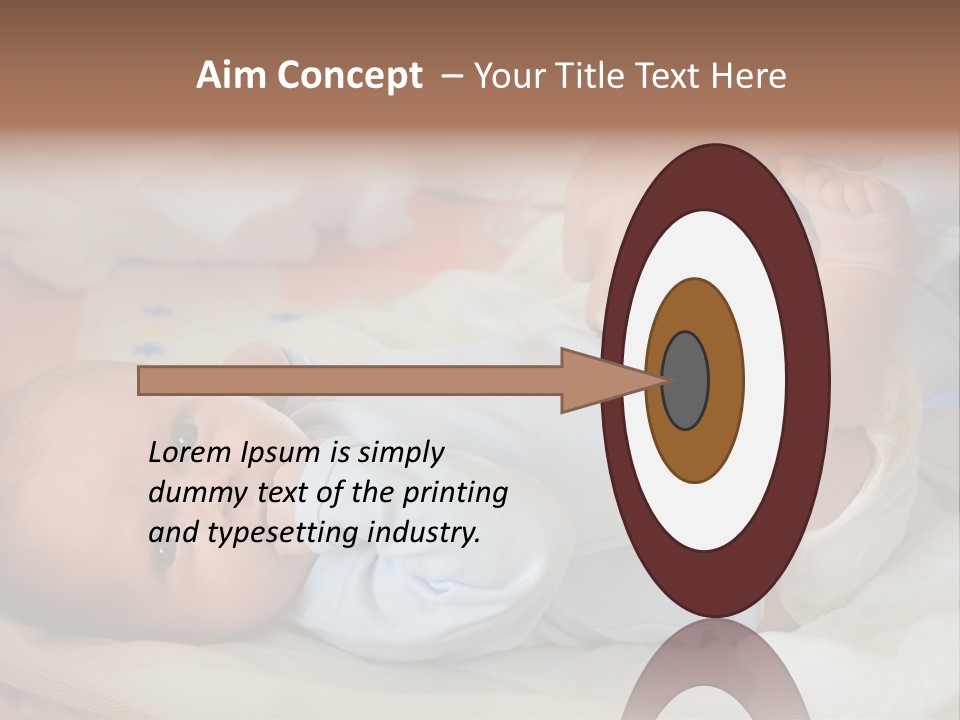 Aim Concept – Your Title Text Here

Lorem Ipsum is simply dummy text of the printing and typesetting industry.